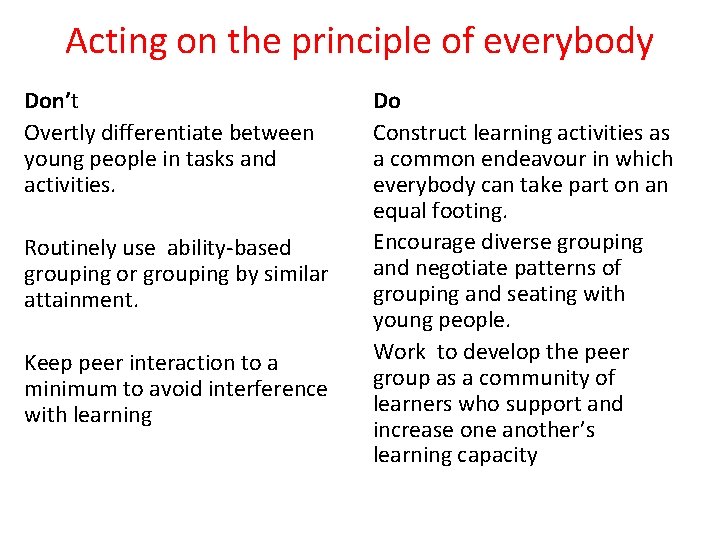 Acting on the principle of everybody

Don't

Overtly differentiate between young people in tasks and activities.

Routinely use ability-based grouping or grouping by similar attainment.

Keep peer interaction to a minimum to avoid interference with learning

Do

Construct learning activities as a common endeavour in which everybody can take part on an equal footing.

Encourage diverse grouping and negotiate patterns of grouping and seating with young people.

Work to develop the peer group as a community of learners who support and increase one another's learning capacity